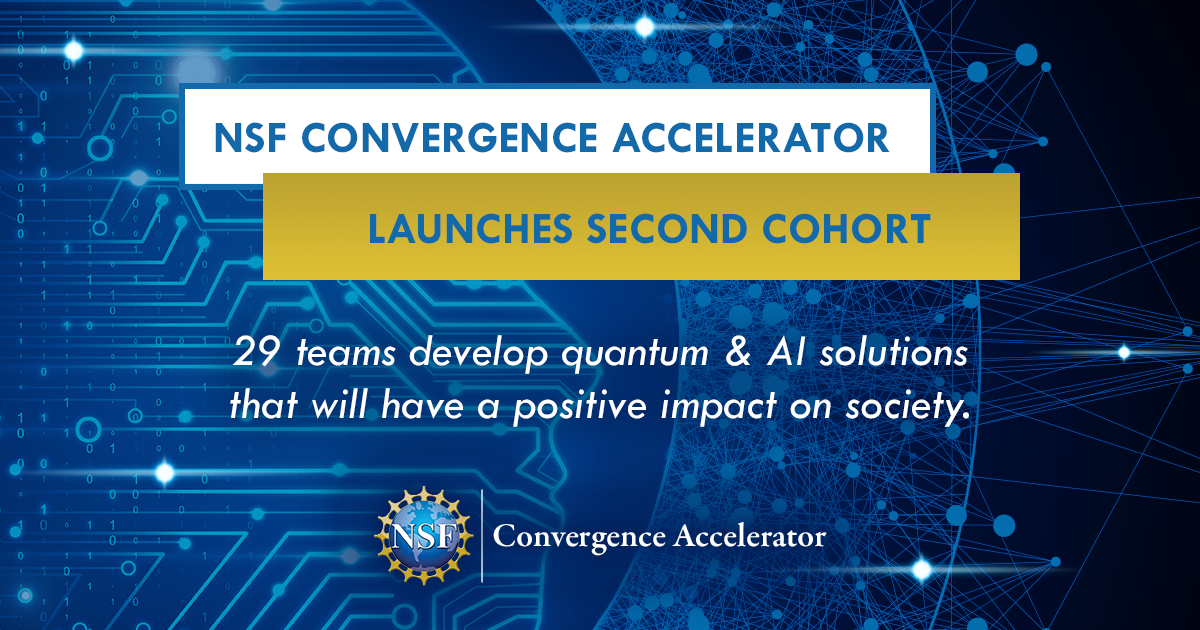 NSF CONVERGENCE ACCELERATOR

LAUNCHES SECOND COHORT

29 teams develop quantum & AI solutions that will have a positive impact on society.

NSF

Convergence Accelerator